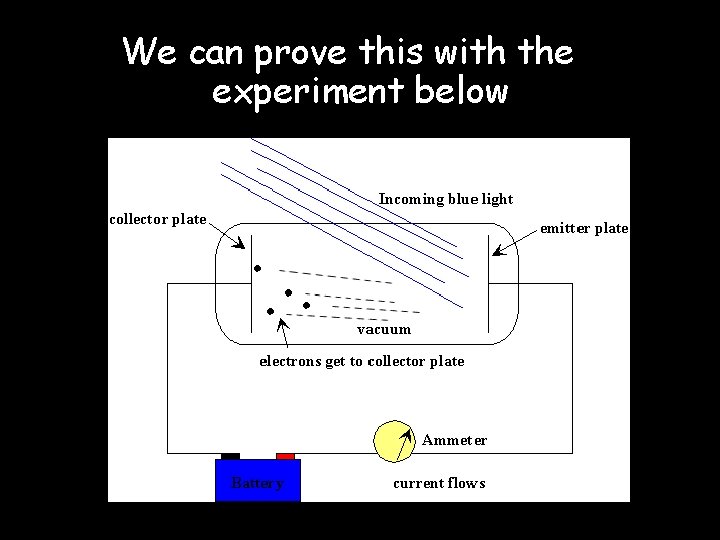 We can prove this with the experiment below

Incoming blue light

collector plate

emitter plate

vacuum

electrons get to collector plate

Ammeter

Battery

current flows